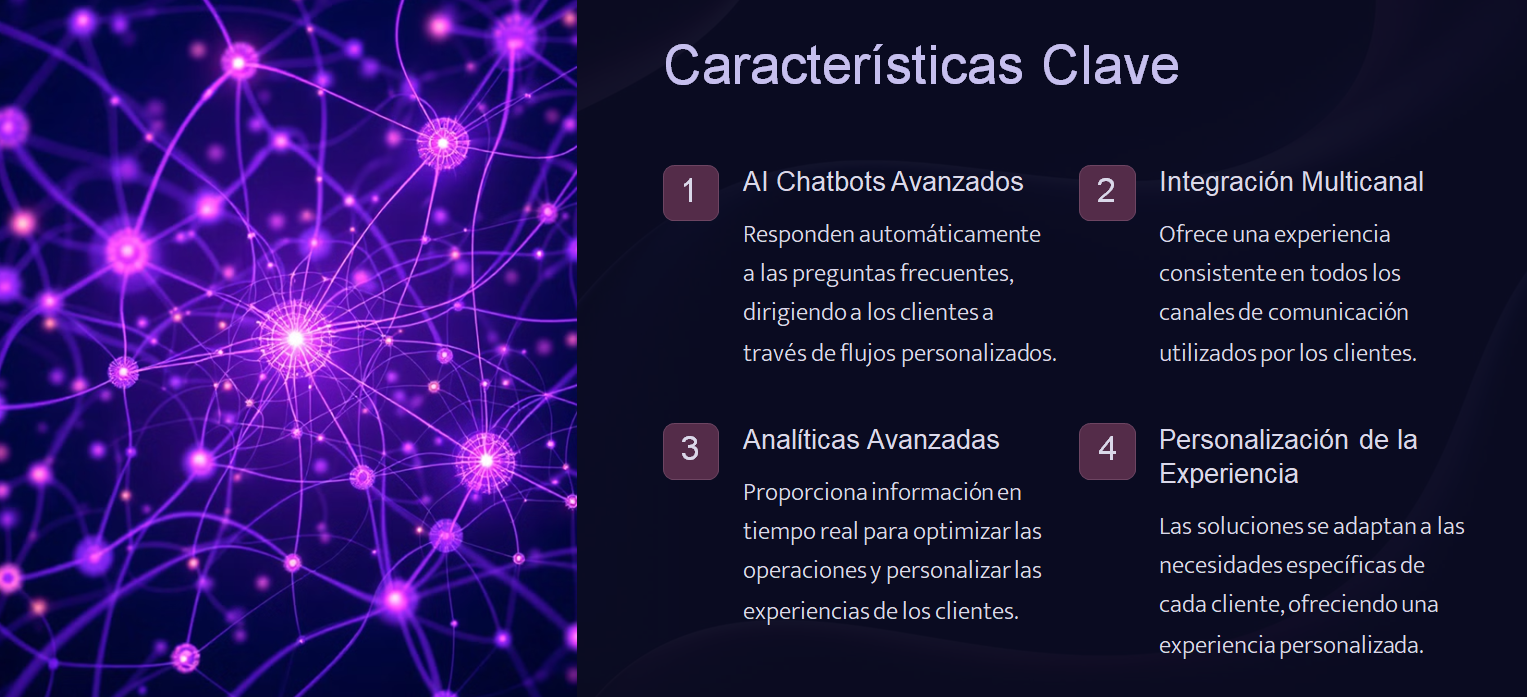 Características Clave

1

AI Chatbots Avanzados

Responden automáticamente a las preguntas frecuentes, dirigiendo a los clientes a través de flujos personalizados.

2

Integración Multicanal

Ofrece una experiencia consistente en todos los canales de comunicación utilizados por los clientes.

3

Analíticas Avanzadas

Proporciona información en tiempo real para optimizar las operaciones y personalizar las experiencias de los clientes.

4

Personalización de la Experiencia

Las soluciones se adaptan a las necesidades específicas de cada cliente, ofreciendo una experiencia personalizada.